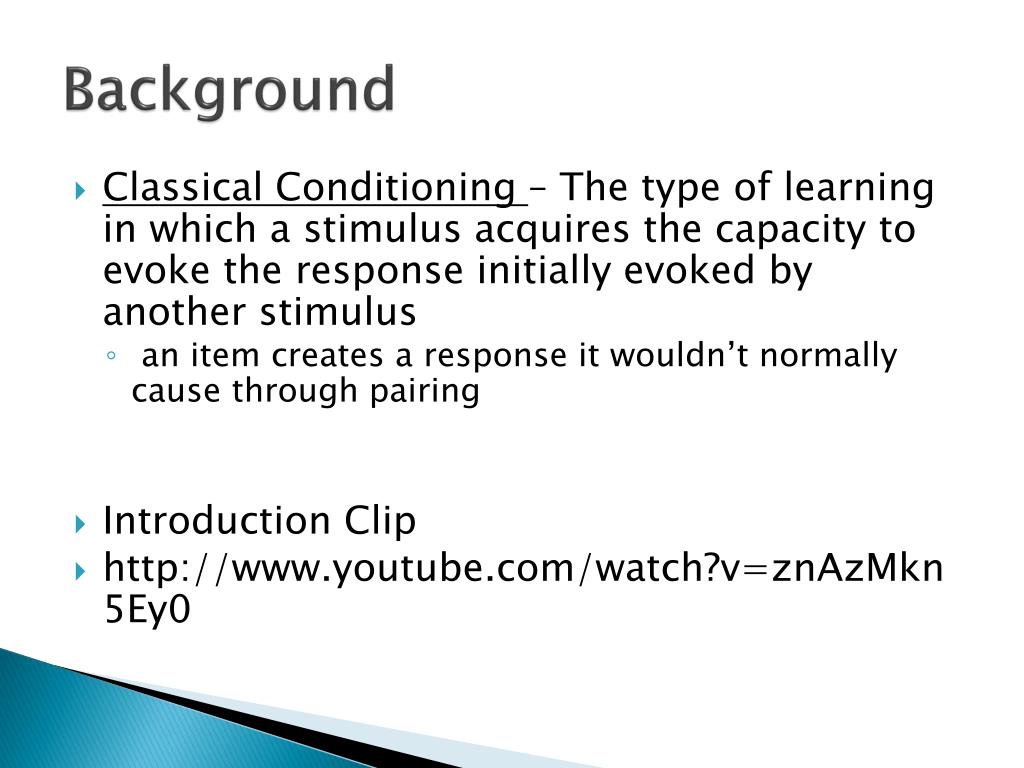 Background

Classical Conditioning – The type of learning in which a stimulus acquires the capacity to evoke the response initially evoked by another stimulus

an item creates a response it wouldn't normally cause through pairing

Introduction Clip

http://www.youtube.com/watch?v=znAzMkn5Ey0